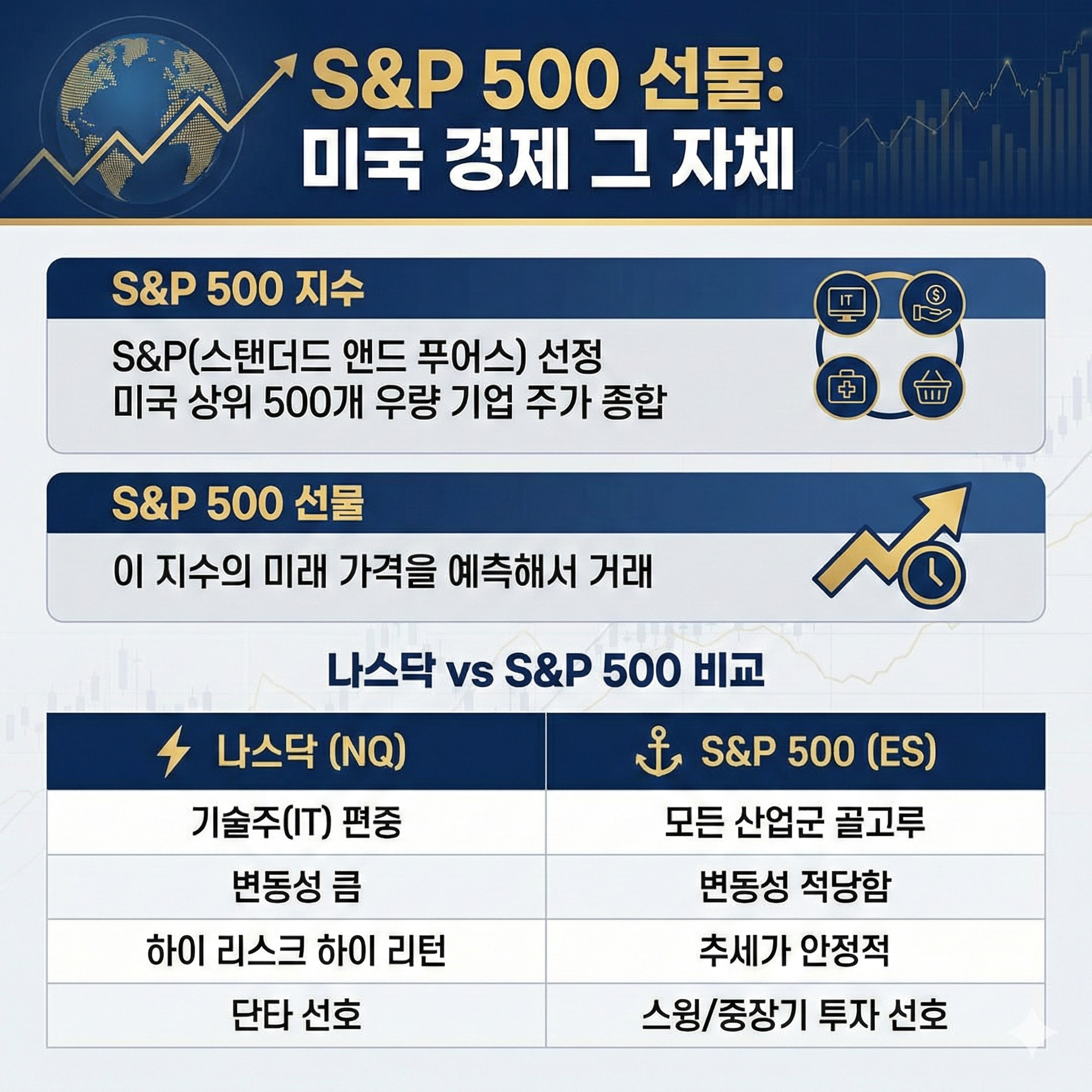 S&P 500 선물:
미국 경제 그 자체

S&P 500 지수

S&P(스탠더드 앤드 푸어스) 선정
미국 상위 500개 우량 기업 주가 종합

IT

$

S&P 500 선물

이 지수의 미래 가격을 예측해서 거래

나스닥 vs S&P 500 비교

| 나스닥 (NQ) | S&P 500 (ES) |
|---|---|
| 기술주(IT) 편중 | 모든 산업군 골고루 |
| 변동성 큼 | 변동성 적당함 |
| 하이 리스크 하이 리턴 | 추세가 안정적 |
| 단타 선호 | 스윙/중장기 투자 선호 |